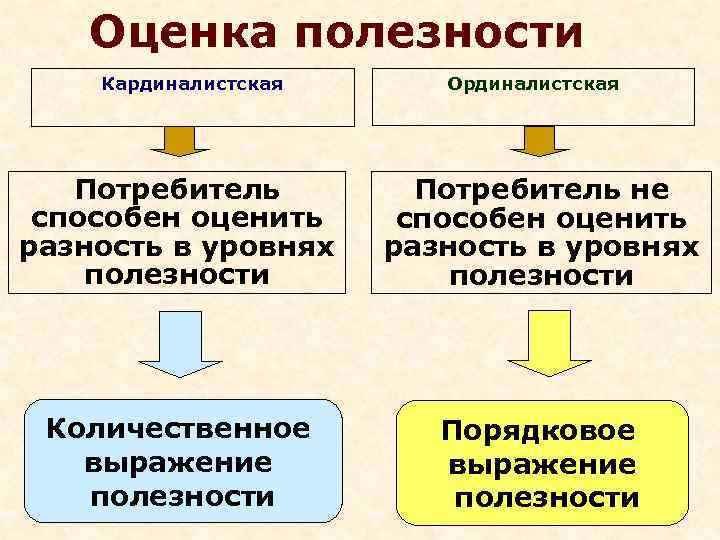 Оценка полезности

Кардиналистская

Потребитель способен оценить разность в уровнях полезности

Количественное выражение полезности

Ординалистская

Потребитель не способен оценить разность в уровнях полезности

Порядковое выражение полезности